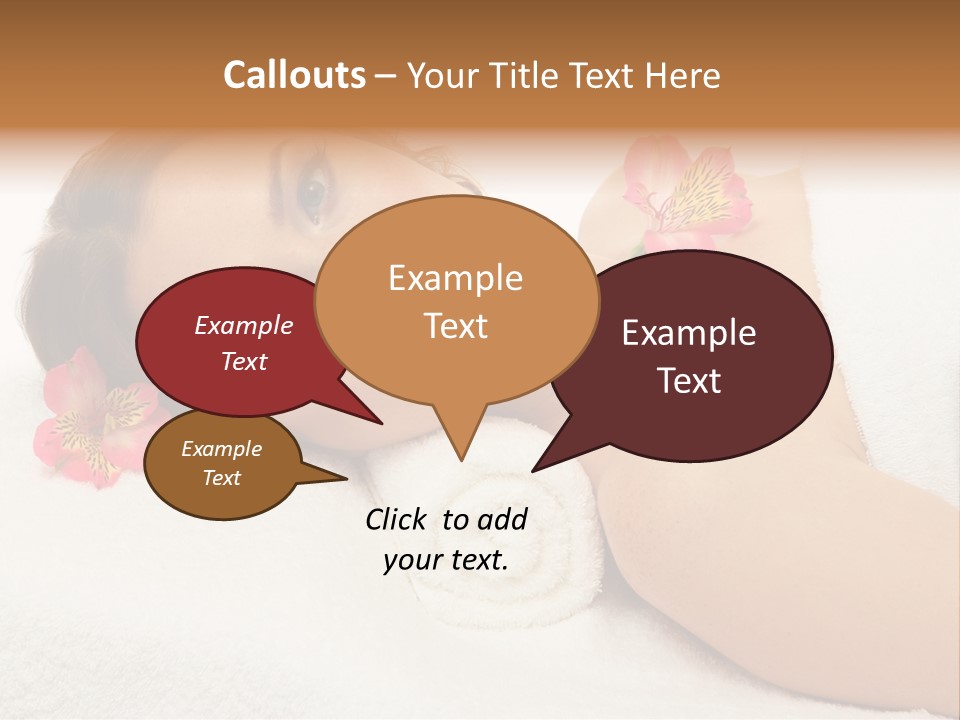 Callouts – Your Title Text Here

Example Text

Example Text

Example Text

Example Text

Click to add your text.